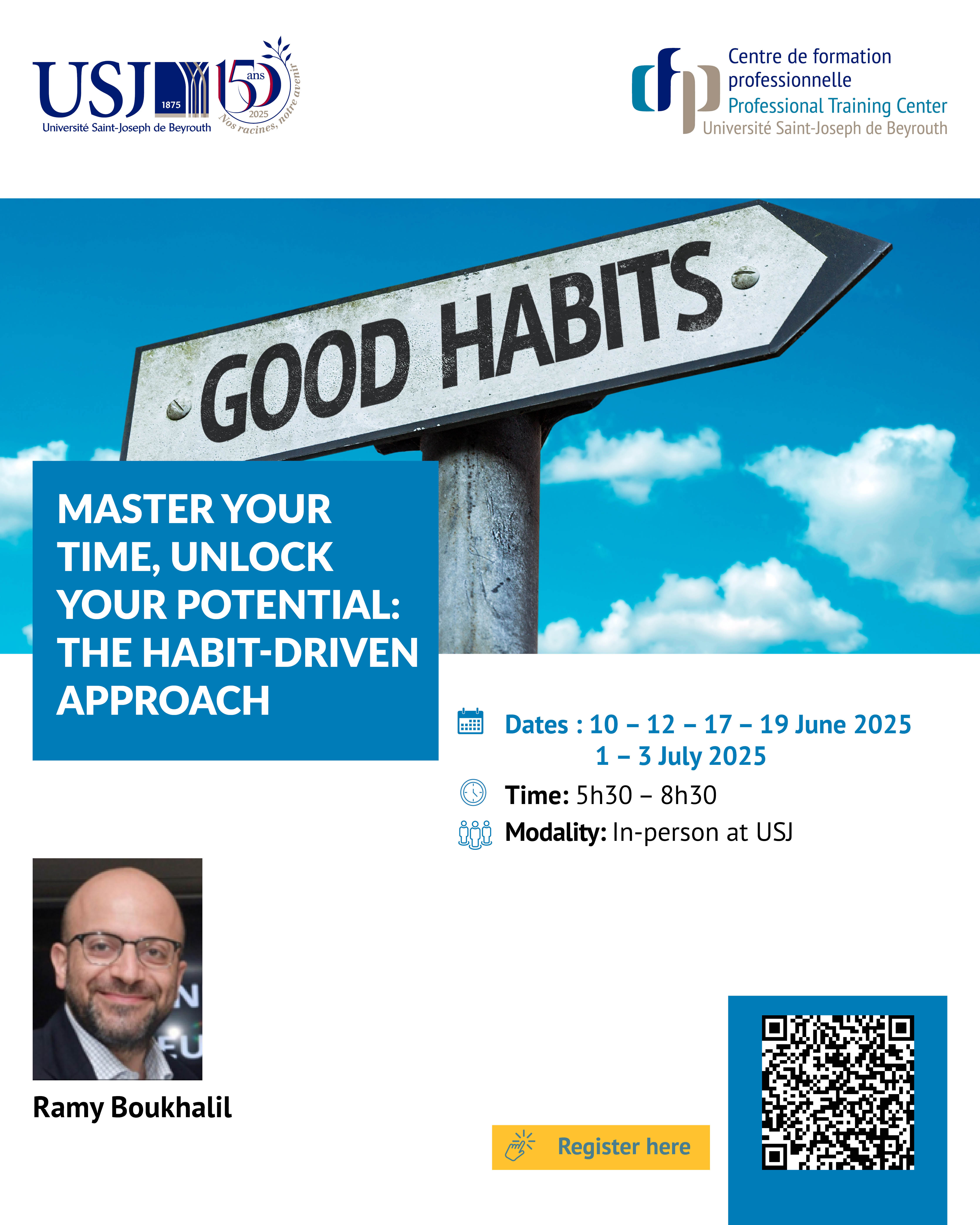 USJ 1875
Université Saint-Joseph de Beyrouth
150 ans 2025
Nos racines, notre avenir

cfp
Centre de formation professionnelle
Professional Training Center
Université Saint-Joseph de Beyrouth

GOOD HABITS

MASTER YOUR TIME, UNLOCK YOUR POTENTIAL: THE HABIT-DRIVEN APPROACH

Dates : 10 – 12 – 17 – 19 June 2025
1 – 3 July 2025
Time: 5h30 – 8h30
Modality: In-person at USJ

Ramy Boukhalil

Register here